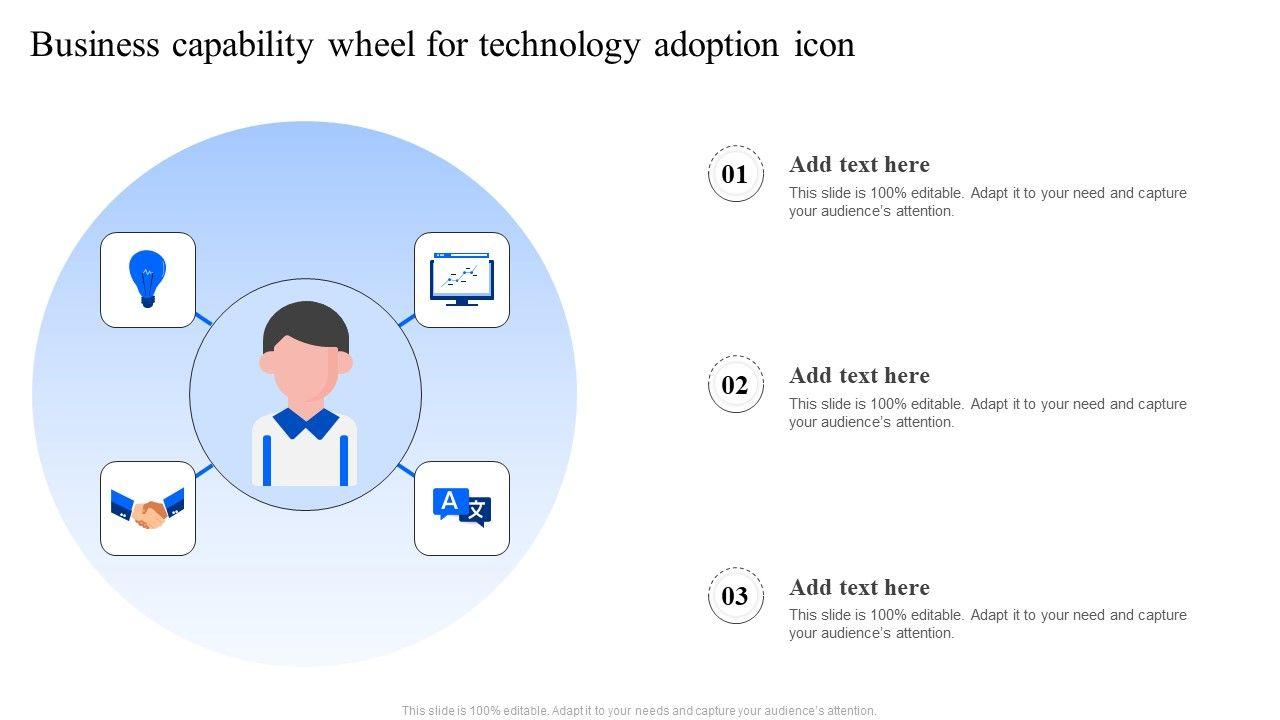 Business capability wheel for technology adoption icon

A 文

01
Add text here
This slide is 100% editable. Adapt it to your need and capture your audience's attention.

02
Add text here
This slide is 100% editable. Adapt it to your need and capture your audience's attention.

03
Add text here
This slide is 100% editable. Adapt it to your need and capture your audience's attention.

This slide is 100% editable. Adapt it to your needs and capture your audience's attention.